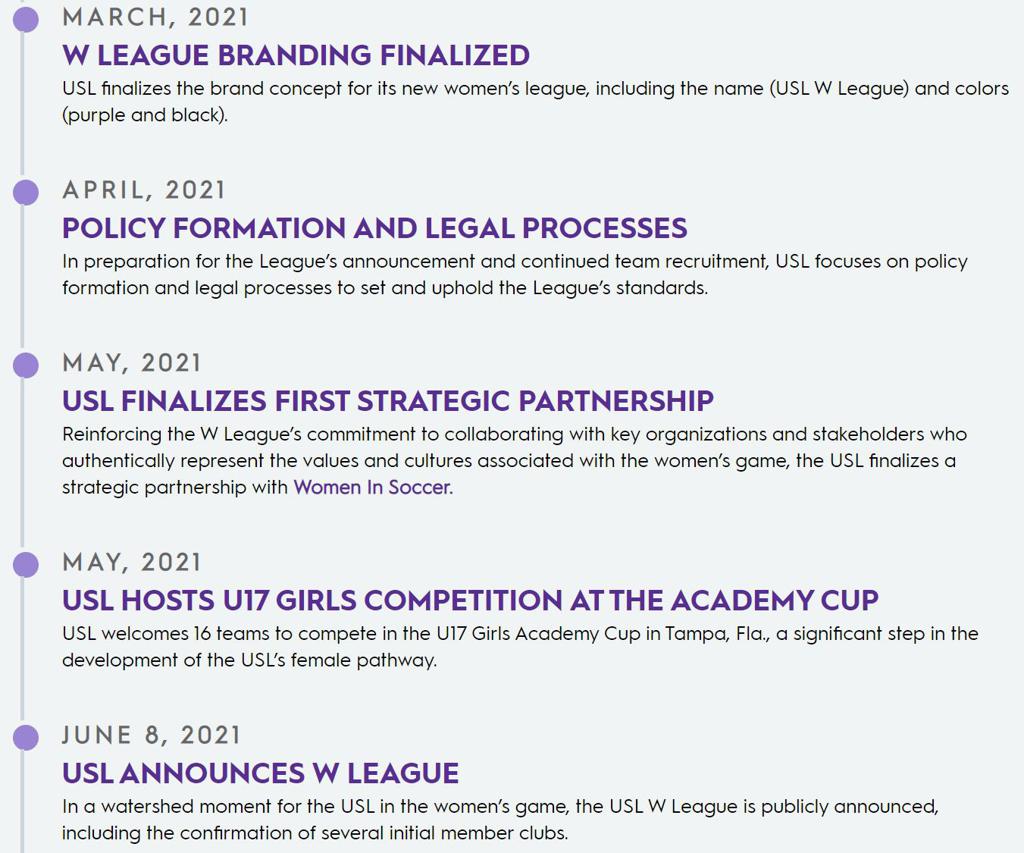 MARCH, 2021
W LEAGUE BRANDING FINALIZED
USL finalizes the brand concept for its new women's league, including the name (USL W League) and colors (purple and black).

APRIL, 2021
POLICY FORMATION AND LEGAL PROCESSES
In preparation for the League's announcement and continued team recruitment, USL focuses on policy formation and legal processes to set and uphold the League's standards.

MAY, 2021
USL FINALIZES FIRST STRATEGIC PARTNERSHIP
Reinforcing the W League's commitment to collaborating with key organizations and stakeholders who authentically represent the values and cultures associated with the women's game, the USL finalizes a strategic partnership with Women In Soccer.

MAY, 2021
USL HOSTS U17 GIRLS COMPETITION AT THE ACADEMY CUP
USL welcomes 16 teams to compete in the U17 Girls Academy Cup in Tampa, Fla., a significant step in the development of the USL's female pathway.

JUNE 8, 2021
USL ANNOUNCES W LEAGUE
In a watershed moment for the USL in the women's game, the USL W League is publicly announced, including the confirmation of several initial member clubs.